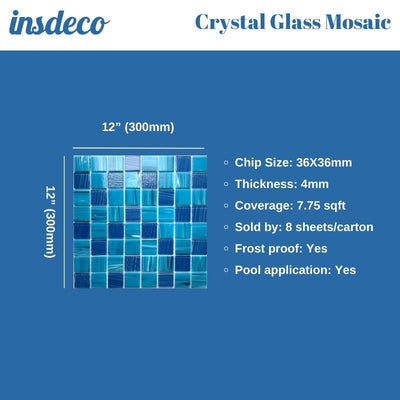 insdeco

Crystal Glass Mosaic

12" (300mm)

12" (300mm)

◦ Chip Size: 36X36mm
◦ Thickness: 4mm
◦ Coverage: 7.75 sqft
◦ Sold by: 8 sheets/carton
◦ Frost proof: Yes
◦ Pool application: Yes